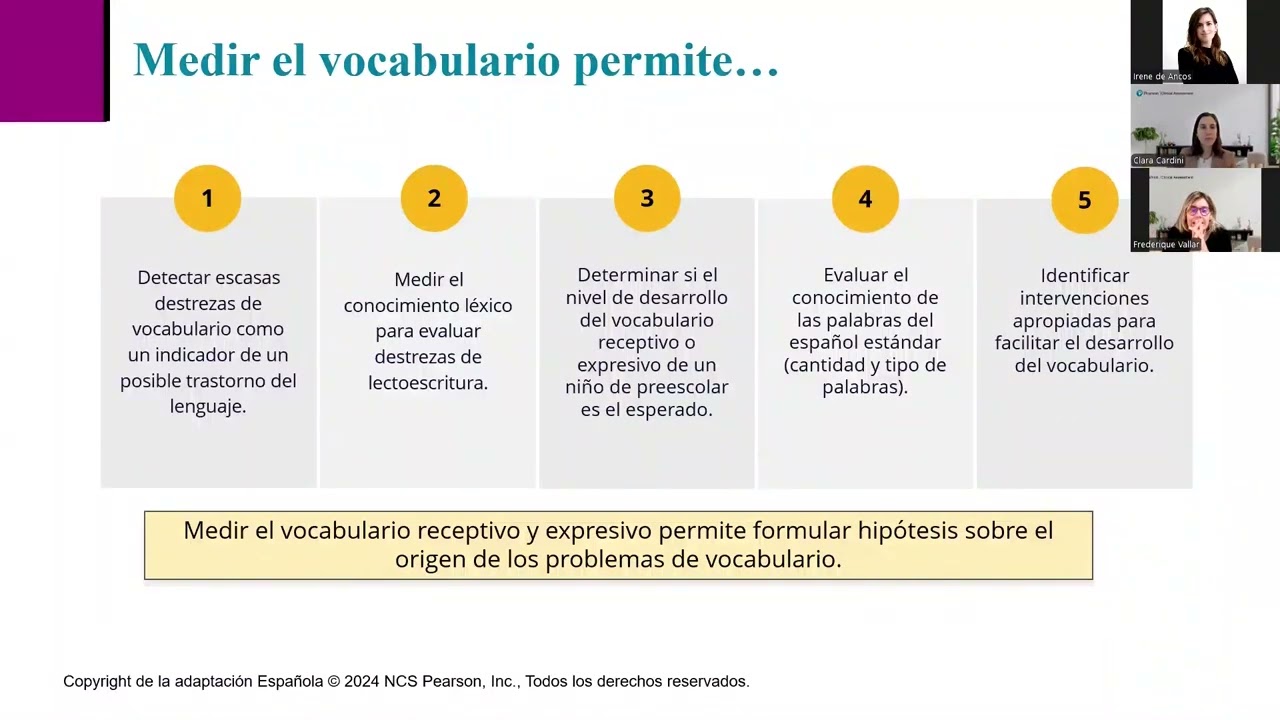 Medir el vocabulario permite…

1

Detectar escasas destrezas de vocabulario como un indicador de un posible trastorno del lenguaje.

2

Medir el conocimiento léxico para evaluar destrezas de lectoescritura.

3

Determinar si el nivel de desarrollo del vocabulario receptivo o expresivo de un niño de preescolar es el esperado.

4

Evaluar el conocimiento de las palabras del español estándar (cantidad y tipo de palabras).

5

Identificar intervenciones apropiadas para facilitar el desarrollo del vocabulario.

Medir el vocabulario receptivo y expresivo permite formular hipótesis sobre el origen de los problemas de vocabulario.

Copyright de la adaptación Española © 2024 NCS Pearson, Inc., Todos los derechos reservados.

Irene de Ancos

Clara Cardini

Frederique Vallar